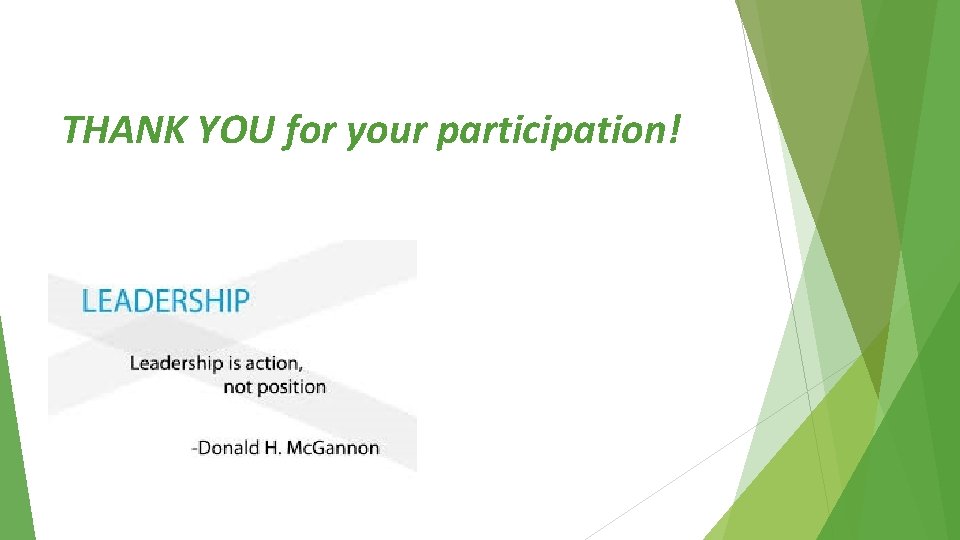 THANK YOU for your participation!

LEADERSHIP

Leadership is action, not position

-Donald H. McGannon